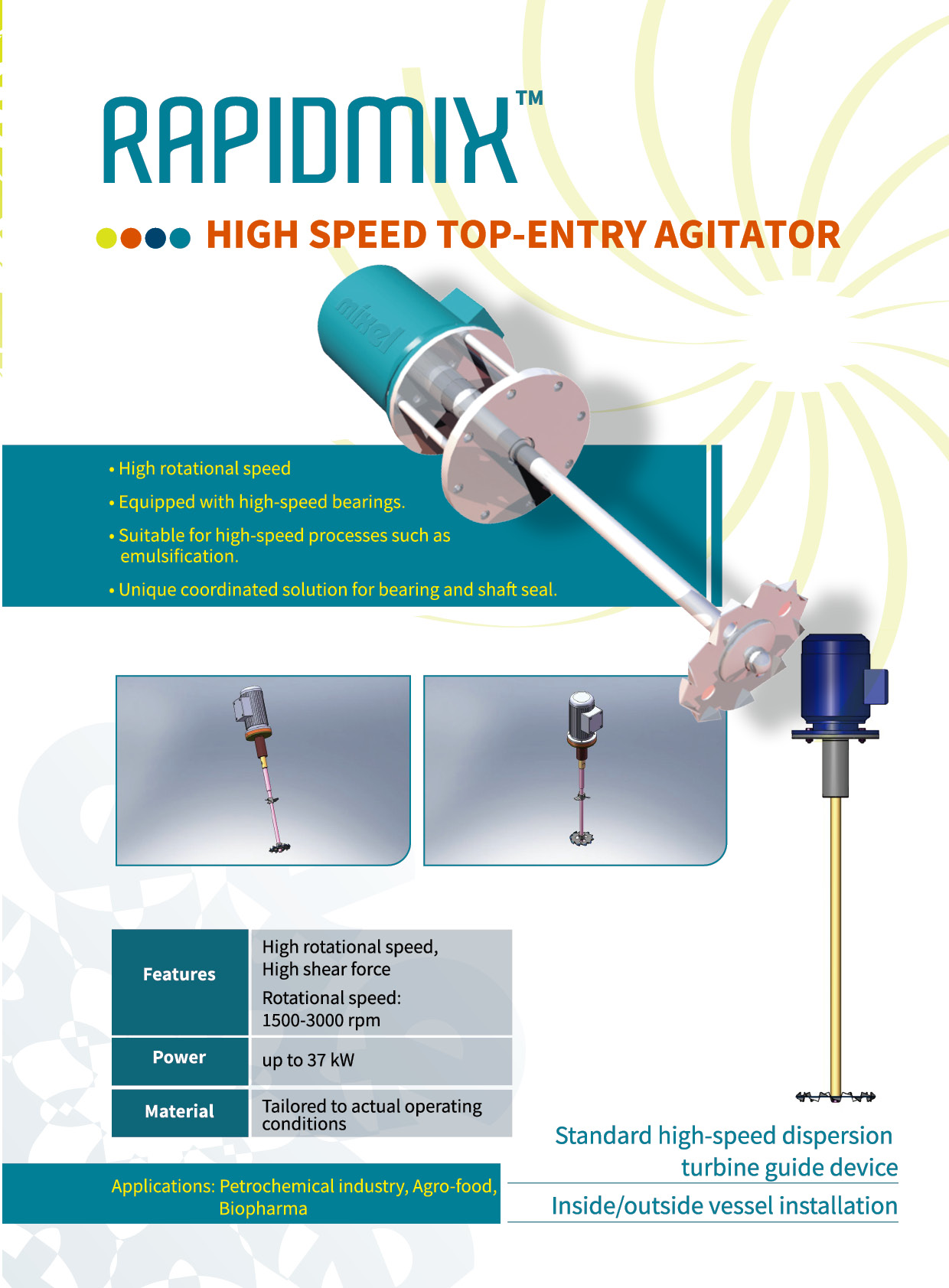 RAPIDMIX™

HIGH SPEED TOP-ENTRY AGITATOR

mixel

• High rotational speed

• Equipped with high-speed bearings.

• Suitable for high-speed processes such as emulsification.

• Unique coordinated solution for bearing and shaft seal.

| Features | High rotational speed, High shear force Rotational speed: 1500-3000 rpm |
|---|---|
| Power | up to 37 kW |
| Material | Tailored to actual operating conditions |

Applications: Petrochemical industry, Agro-food, Biopharma

Standard high-speed dispersion turbine guide device

Inside/outside vessel installation